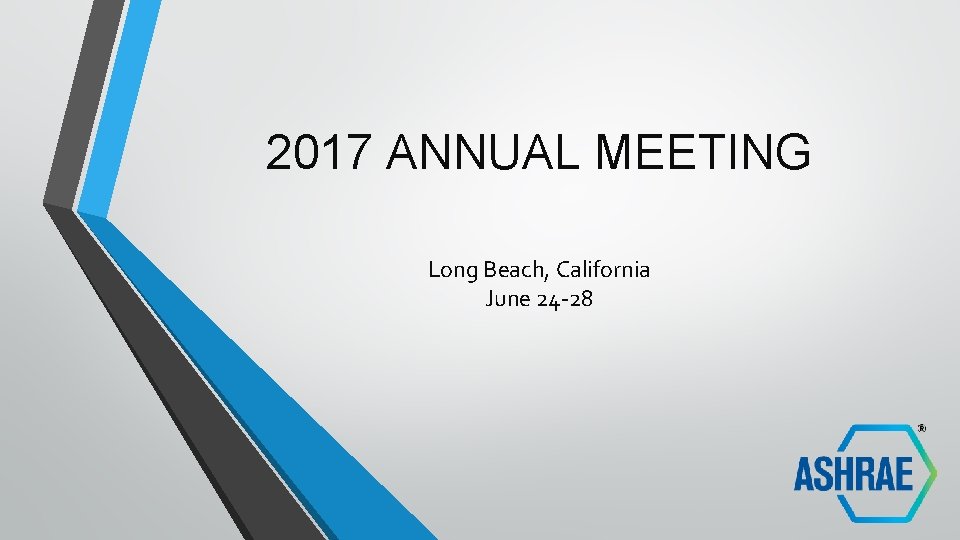 2017 ANNUAL MEETING

Long Beach, California
June 24-28

ASHRAE®